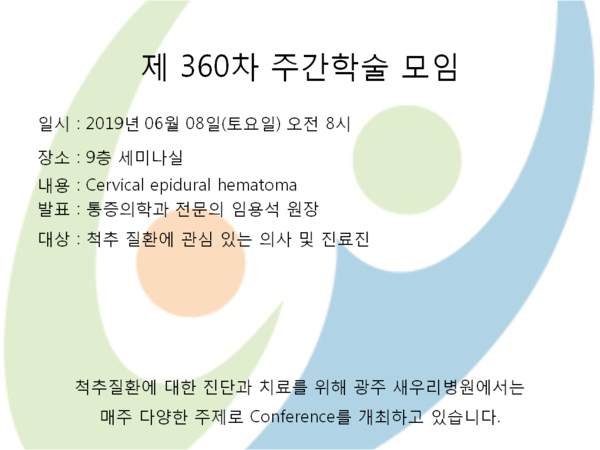 제 360차 주간학술 모임

일시 : 2019년 06월 08일(토요일) 오전 8시

장소 : 9층 세미나실

내용 : Cervical epidural hematoma

발표 : 통증의학과 전문의 임용석 원장

대상 : 척추 질환에 관심 있는 의사 및 진료진

척추질환에 대한 진단과 치료를 위해 광주 새우리병원에서는 매주 다양한 주제로 Conference를 개최하고 있습니다.